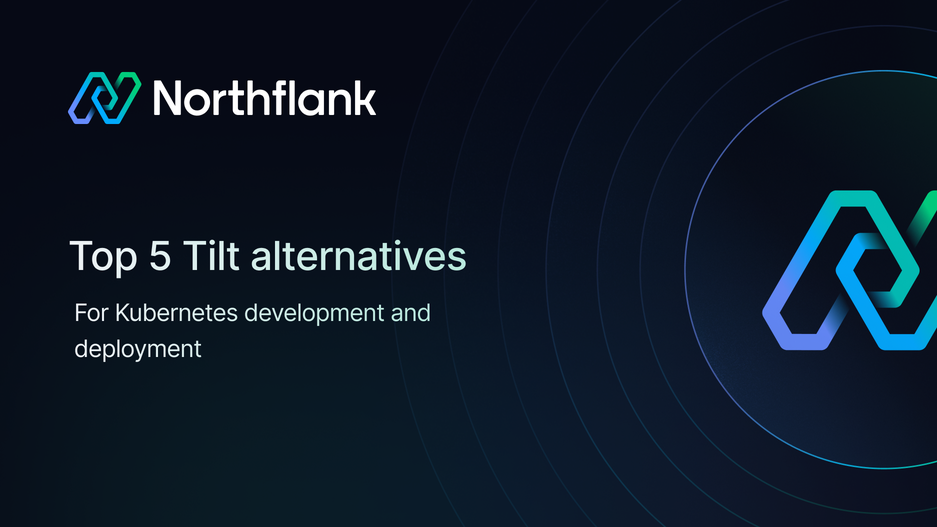 Northflank

Top 5 Tilt alternatives

For Kubernetes development and deployment